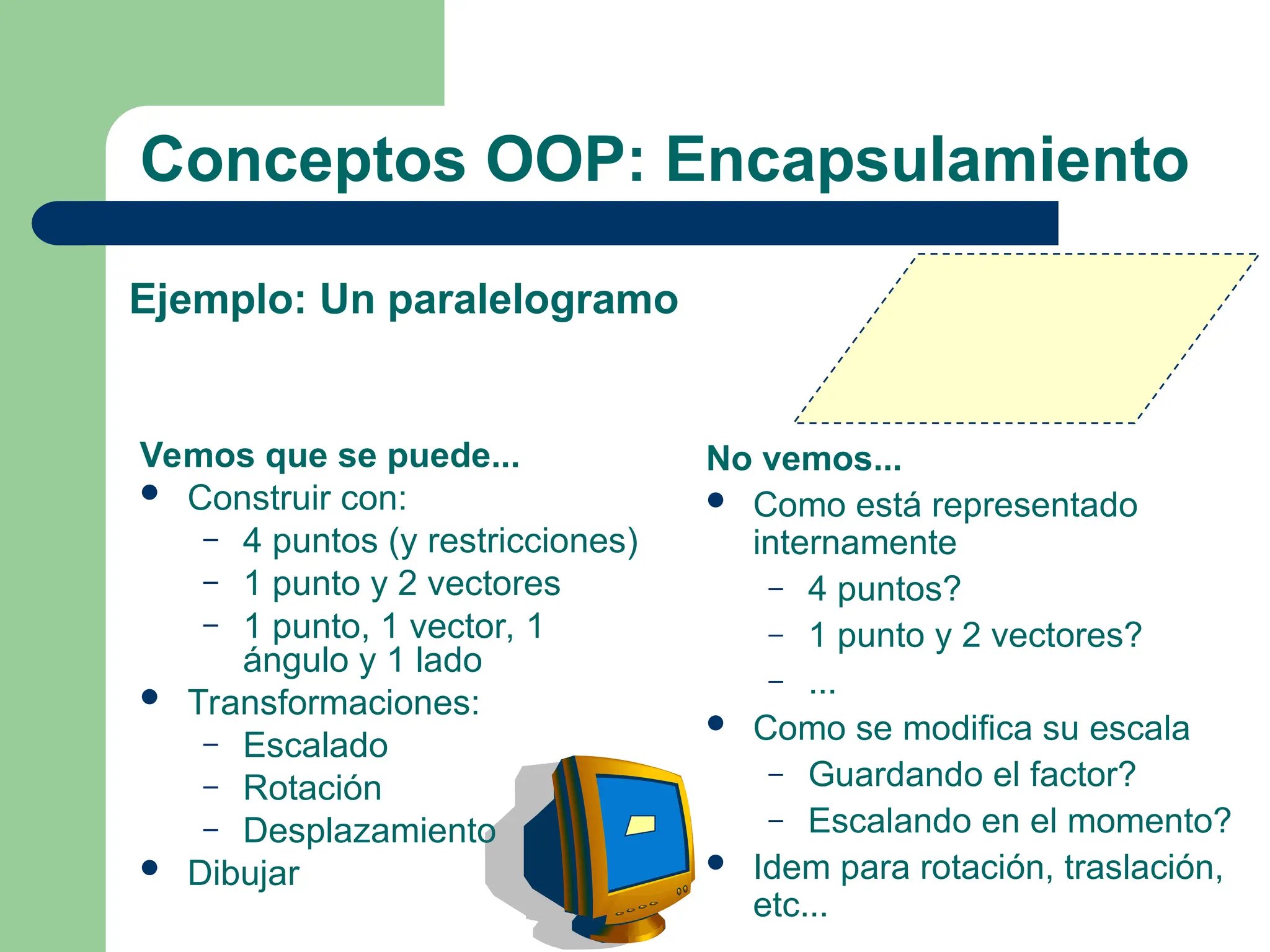 Conceptos OOP: Encapsulamiento

Ejemplo: Un paralelogramo

Vemos que se puede...
- Construir con:
  - 4 puntos (y restricciones)
  - 1 punto y 2 vectores
  - 1 punto, 1 vector, 1 ángulo y 1 lado
- Transformaciones:
  - Escalado
  - Rotación
  - Desplazamiento
- Dibujar

No vemos...
- Como está representado internamente
  - 4 puntos?
  - 1 punto y 2 vectores?
  - ...
- Como se modifica su escala
  - Guardando el factor?
  - Escalando en el momento?
- Idem para rotación, traslación, etc...